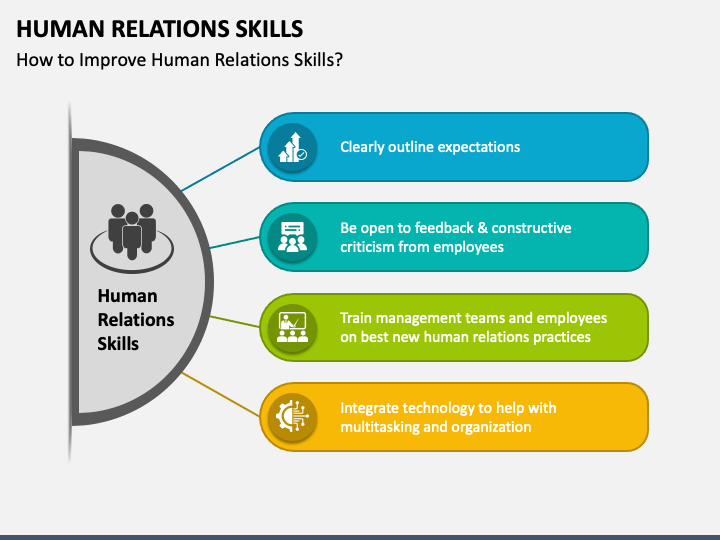 HUMAN RELATIONS SKILLS
How to Improve Human Relations Skills?

Human Relations Skills

Clearly outline expectations

Be open to feedback & constructive criticism from employees

Train management teams and employees on best new human relations practices

Integrate technology to help with multitasking and organization